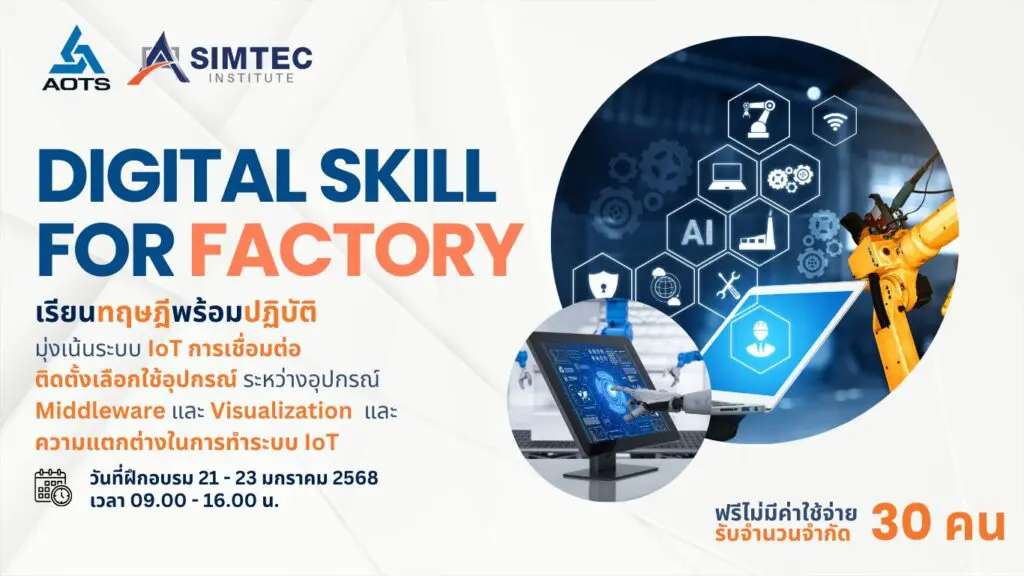 AOTS

SIMTEC INSTITUTE

DIGITAL SKILL FOR FACTORY

เรียนทฤษฎีพร้อมปฏิบัติ

มุ่งเน้นระบบ IoT การเชื่อมต่อ ติดตั้งเลือกใช้อุปกรณ์ ระหว่างอุปกรณ์ Middleware และ Visualization และ ความแตกต่างในการทำระบบ IoT

วันที่ฝึกอบรม 21 - 23 มกราคม 2568
เวลา 09.00 - 16.00 น.

AI

ฟรีไม่มีค่าใช้จ่าย
รับจำนวนจำกัด 30 คน